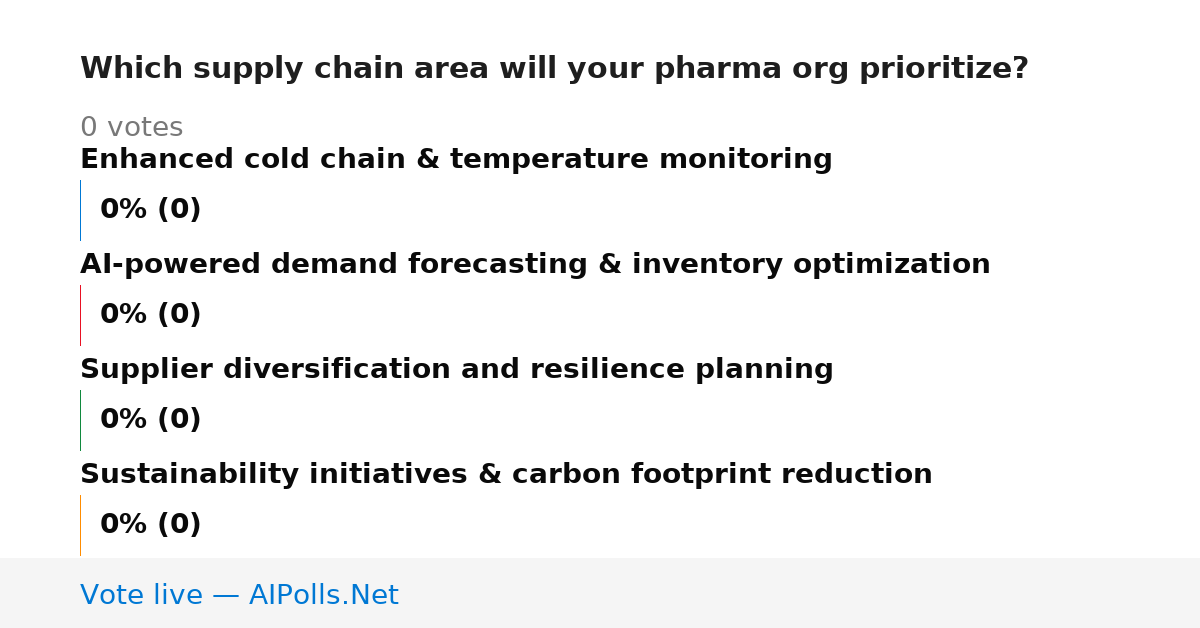 Which supply chain area will your pharma org prioritize?

0 votes

Enhanced cold chain & temperature monitoring

0% (0)

AI-powered demand forecasting & inventory optimization

0% (0)

Supplier diversification and resilience planning

0% (0)

Sustainability initiatives & carbon footprint reduction

0% (0)

Vote live — AIPolls.Net